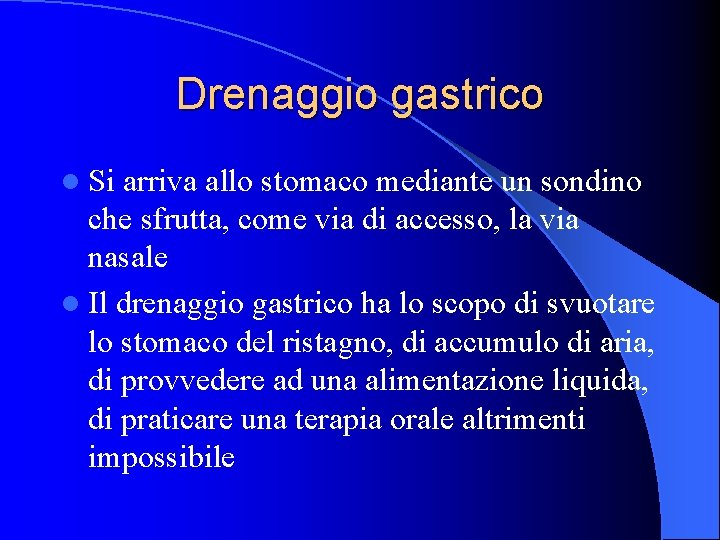 Drenaggio gastrico

- Si arriva allo stomaco mediante un sondino che sfrutta, come via di accesso, la via nasale
- Il drenaggio gastrico ha lo scopo di svuotare lo stomaco del ristagno, di accumulo di aria, di provvedere ad una alimentazione liquida, di praticare una terapia orale altrimenti impossibile